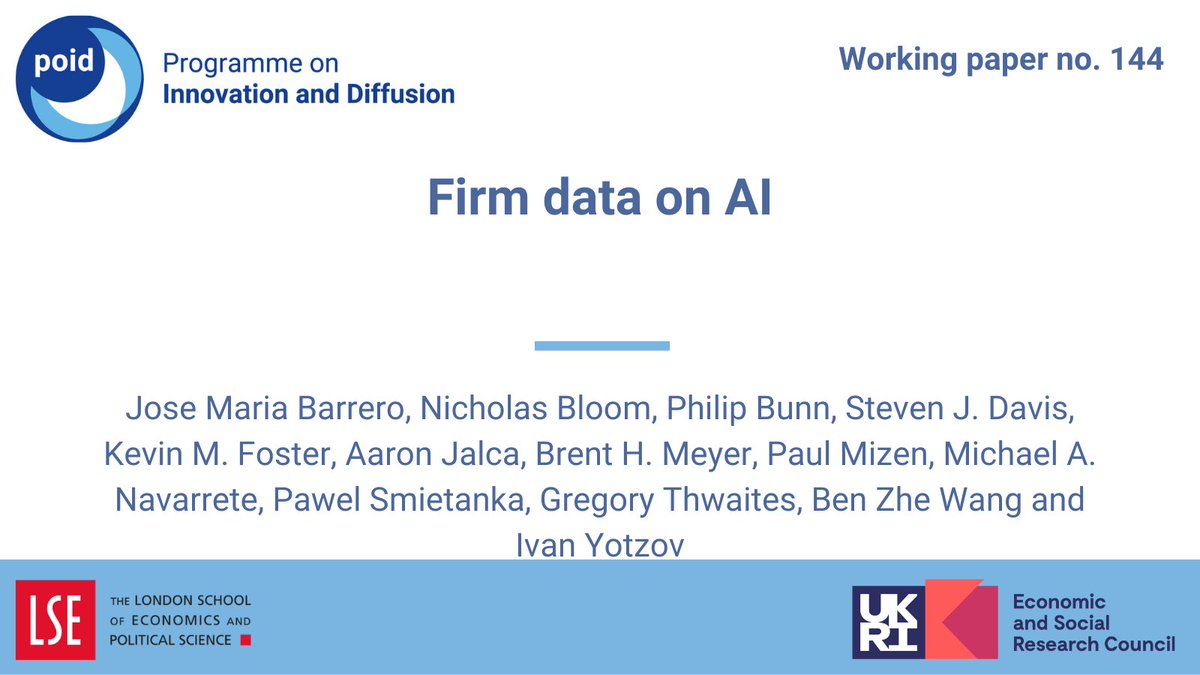 poid
Programme on
Innovation and Diffusion

Working paper no. 144

Firm data on AI

Jose Maria Barrero, Nicholas Bloom, Philip Bunn, Steven J. Davis, Kevin M. Foster, Aaron Jalca, Brent H. Meyer, Paul Mizen, Michael A. Navarrete, Pawel Smietanka, Gregory Thwaites, Ben Zhe Wang and Ivan Yotzov

LSE THE LONDON SCHOOL OF ECONOMICS AND POLITICAL SCIENCE

UKRI Economic and Social Research Council